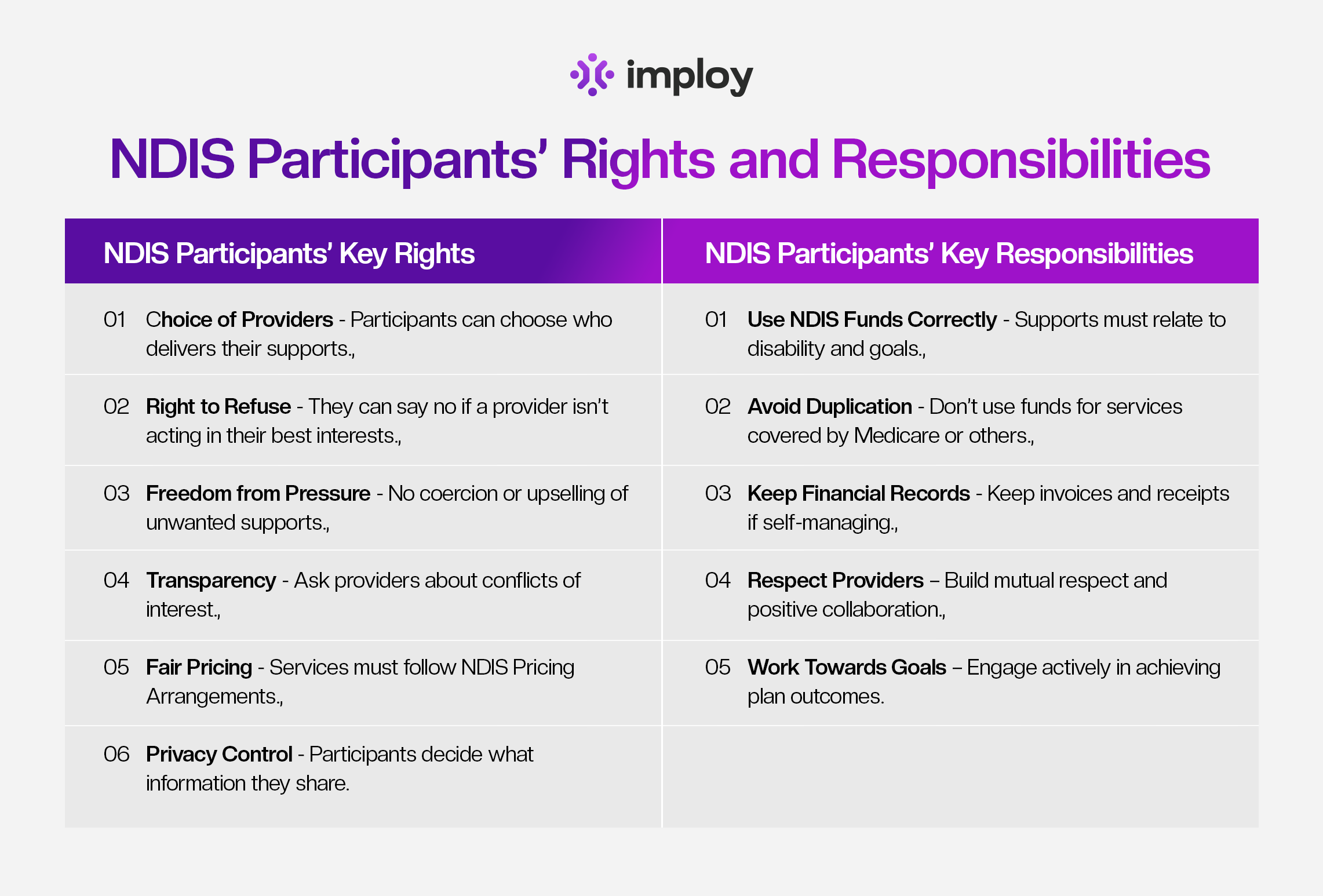 imploy

NDIS Participants' Rights and Responsibilities

| NDIS Participants' Key Rights | NDIS Participants' Key Responsibilities |
|---|---|
| 01 Choice of Providers - Participants can choose who delivers their supports., | 01 Use NDIS Funds Correctly - Supports must relate to disability and goals., |
| 02 Right to Refuse - They can say no if a provider isn't acting in their best interests., | 02 Avoid Duplication - Don't use funds for services covered by Medicare or others., |
| 03 Freedom from Pressure - No coercion or upselling of unwanted supports., | 03 Keep Financial Records - Keep invoices and receipts if self-managing., |
| 04 Transparency - Ask providers about conflicts of interest., | 04 Respect Providers – Build mutual respect and positive collaboration., |
| 05 Fair Pricing - Services must follow NDIS Pricing Arrangements., | 05 Work Towards Goals – Engage actively in achieving plan outcomes. |
| 06 Privacy Control - Participants decide what information they share. | |